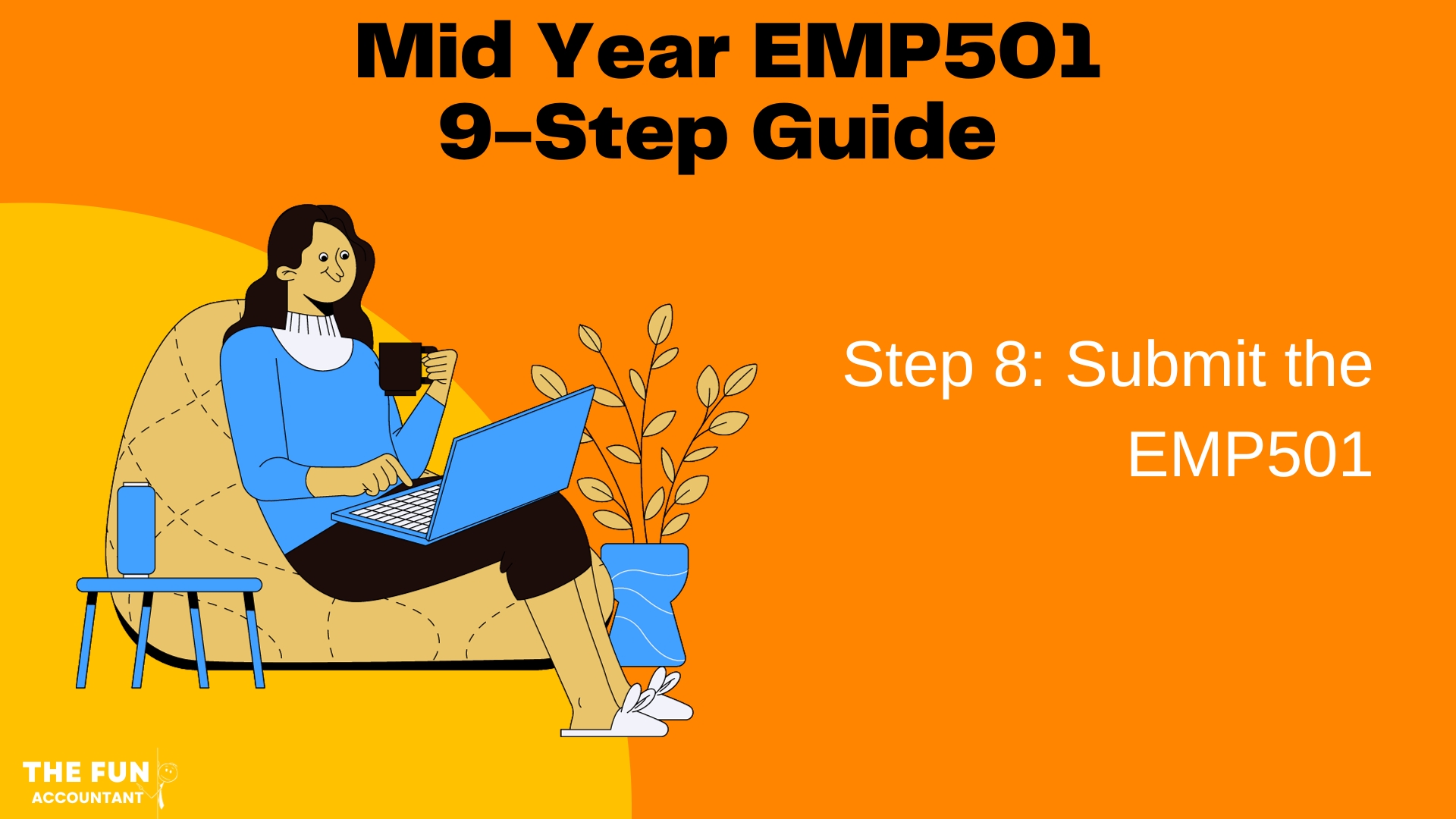 Mid Year EMP501
9-Step Guide

Step 8: Submit the EMP501

THE FUN
ACCOUNTANT